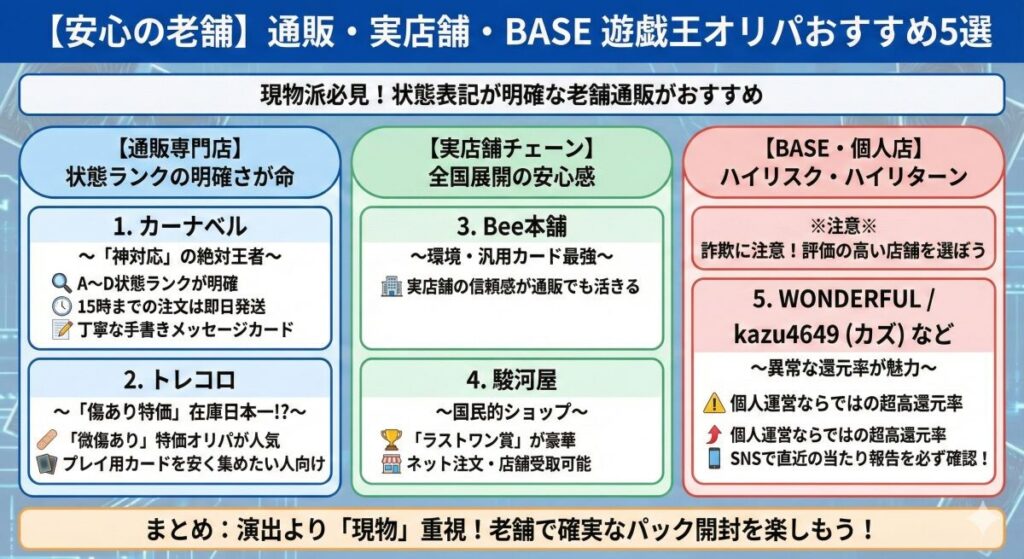 【安心の老舗】通販・実店舗・BASE 遊戯王オリパおすすめ5選

現物派必見！状態表記が明確な老舗通販がおすすめ

【通販専門店】
状態ランクの明確さが命

1. カーナベル
〜「神対応」の絶対王者〜
A〜D状態ランクが明確
15時までの注文は即日発送
丁寧な手書きメッセージカード

2. トレコロ
〜「傷あり特価」在庫日本一!?〜
「微傷あり」特価オリパが人気
プレイ用カードを安く集めたい人向け

【実店舗チェーン】
全国展開の安心感

3. Bee本舗
〜環境・汎用カード最強〜
実店舗の信頼感が通販でも活きる

4. 駿河屋
〜国民的ショップ〜
「ラストワン賞」が豪華
ネット注文・店舗受取可能

【BASE・個人店】
ハイリスク・ハイリターン

※注意※
詐欺に注意！評価の高い店舗を選ぼう

5. WONDERFUL / kazu4649 (カズ) など
〜異常な還元率が魅力〜
個人運営ならではの超高還元率
個人運営ならではの超高還元率
SNSで直近の当たり報告を必ず確認！

まとめ：演出より「現物」重視！老舗で確実なパック開封を楽しもう！